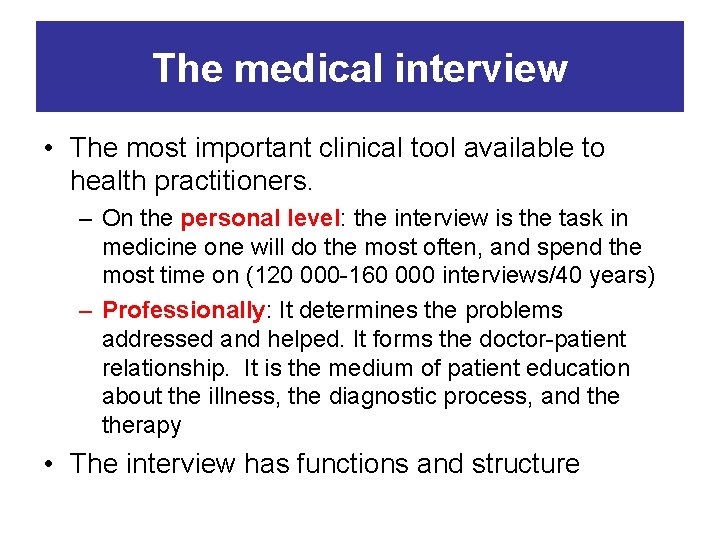 The medical interview

• The most important clinical tool available to health practitioners.
 – On the personal level: the interview is the task in medicine one will do the most often, and spend the most time on (120 000-160 000 interviews/40 years)
 – Professionally: It determines the problems addressed and helped. It forms the doctor-patient relationship. It is the medium of patient education about the illness, the diagnostic process, and the therapy
• The interview has functions and structure